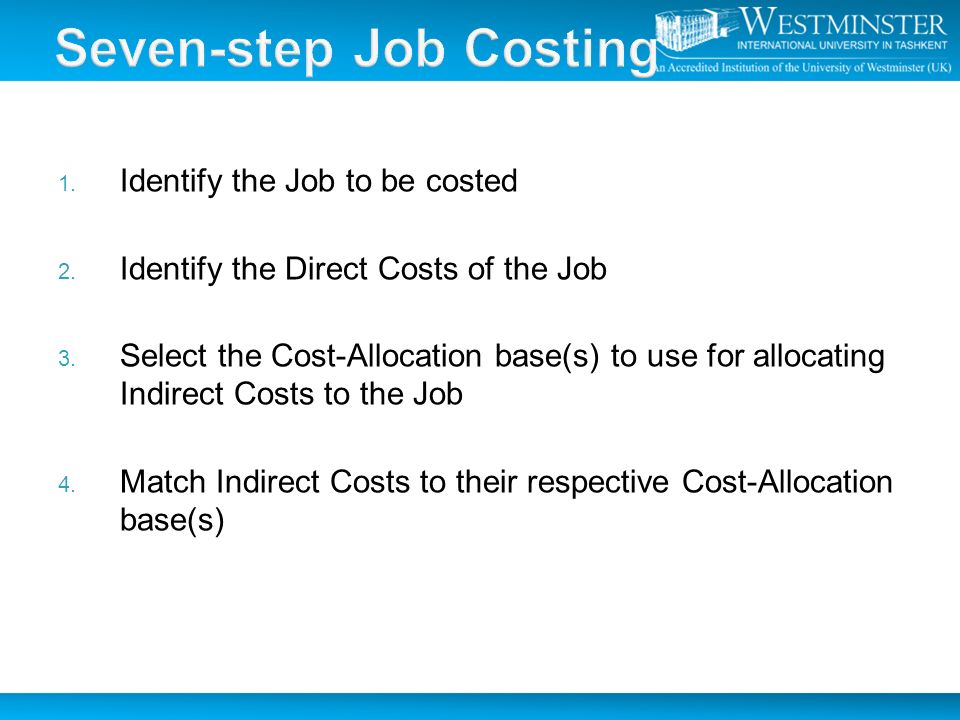 Seven-step Job Costing

WESTMINSTER
INTERNATIONAL UNIVERSITY IN TASHKENT
An Accredited Institution of the University of Westminster (UK)

1. Identify the Job to be costed

2. Identify the Direct Costs of the Job

3. Select the Cost-Allocation base(s) to use for allocating Indirect Costs to the Job

4. Match Indirect Costs to their respective Cost-Allocation base(s)